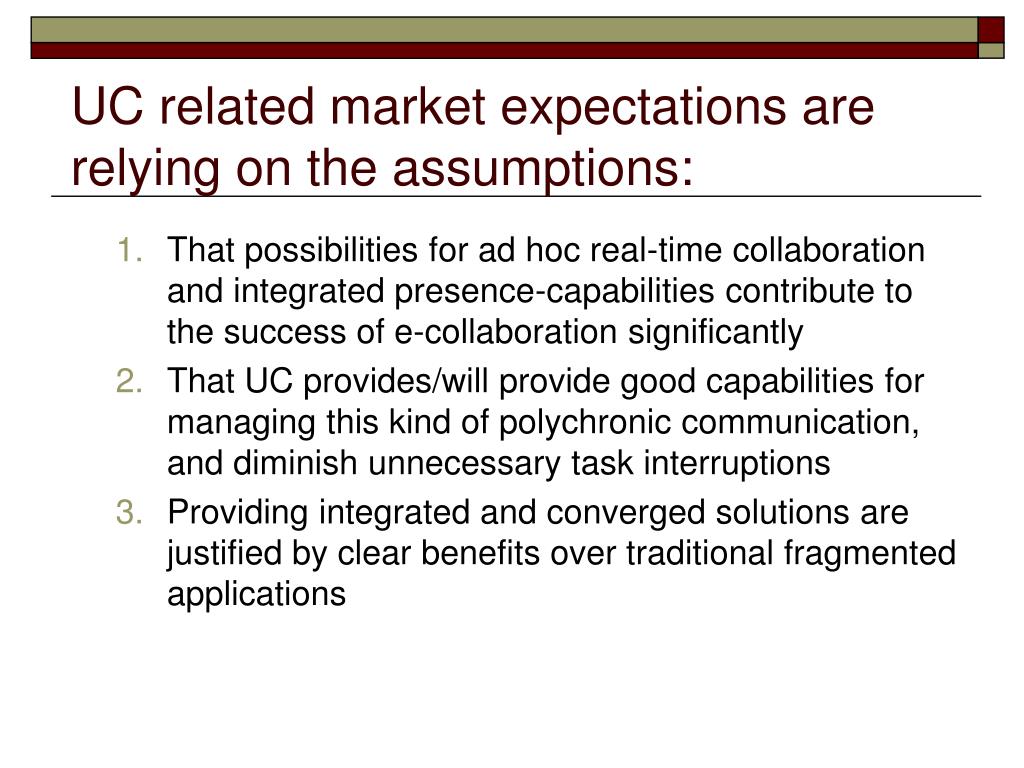 UC related market expectations are relying on the assumptions:

1. That possibilities for ad hoc real-time collaboration and integrated presence-capabilities contribute to the success of e-collaboration significantly
2. That UC provides/will provide good capabilities for managing this kind of polychronic communication, and diminish unnecessary task interruptions
3. Providing integrated and converged solutions are justified by clear benefits over traditional fragmented applications